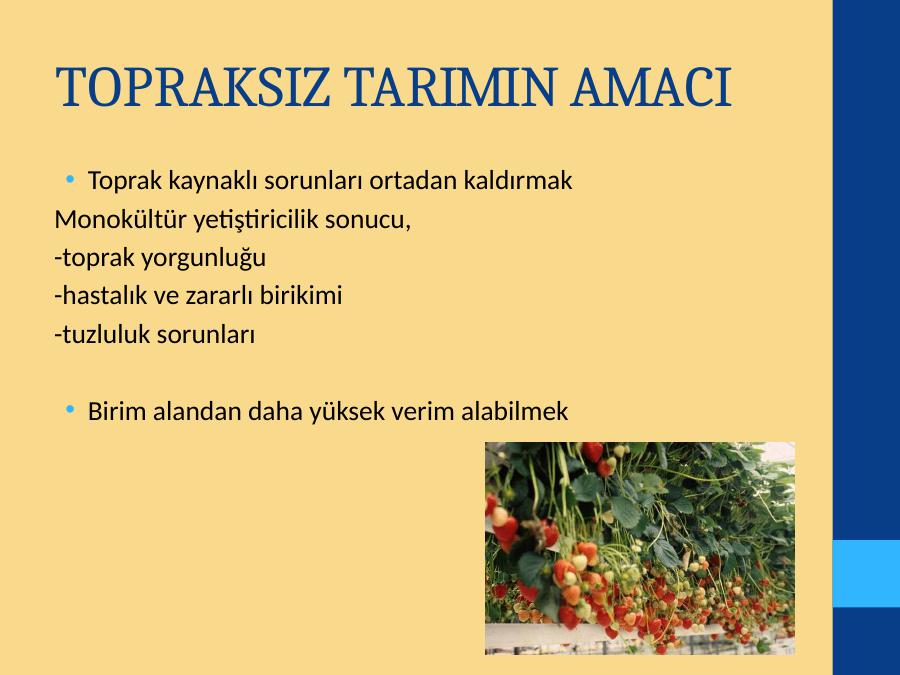 TOPRAKSIZ TARIMIN AMACI

• Toprak kaynaklı sorunları ortadan kaldırmak

Monokültür yetiştiricilik sonucu,
-toprak yorgunluğu
-hastalık ve zararlı birikimi
-tuzluluk sorunları

• Birim alandan daha yüksek verim alabilmek